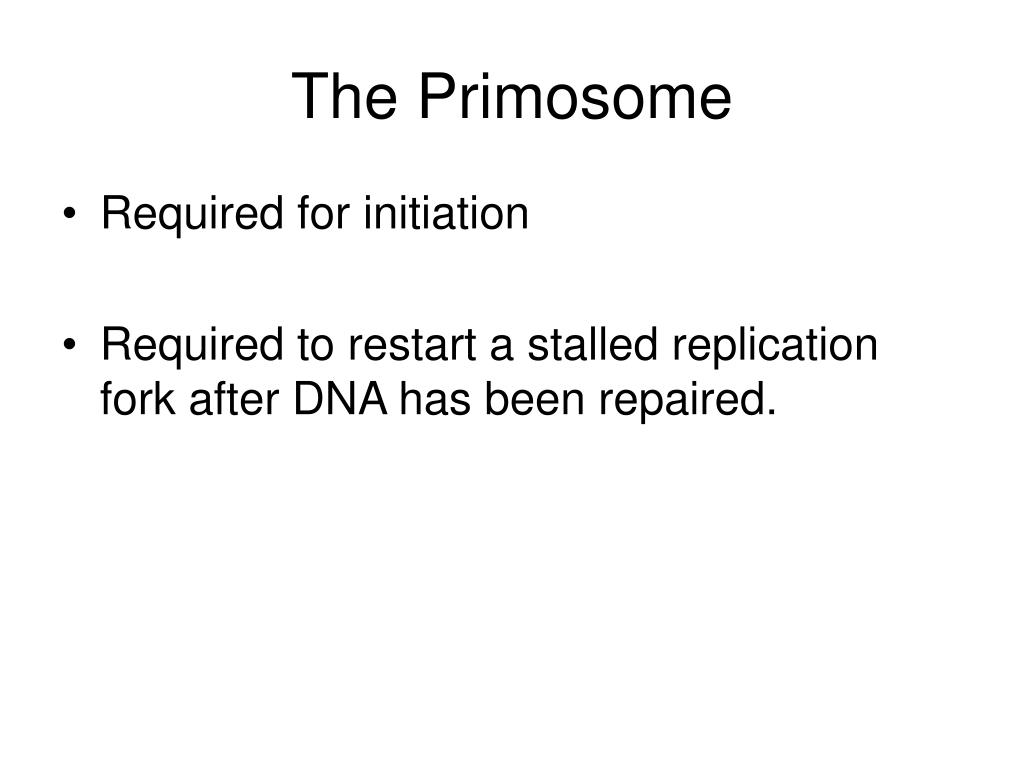 The Primosome

• Required for initiation

• Required to restart a stalled replication fork after DNA has been repaired.